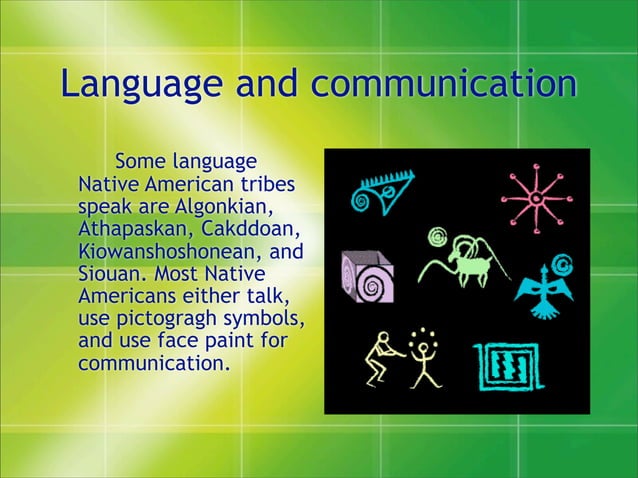 Language and communication

Some language Native American tribes speak are Algonkian, Athapaskan, Cakddoan, Kiowanshoshonean, and Siouan. Most Native Americans either talk, use pictogragh symbols, and use face paint for communication.